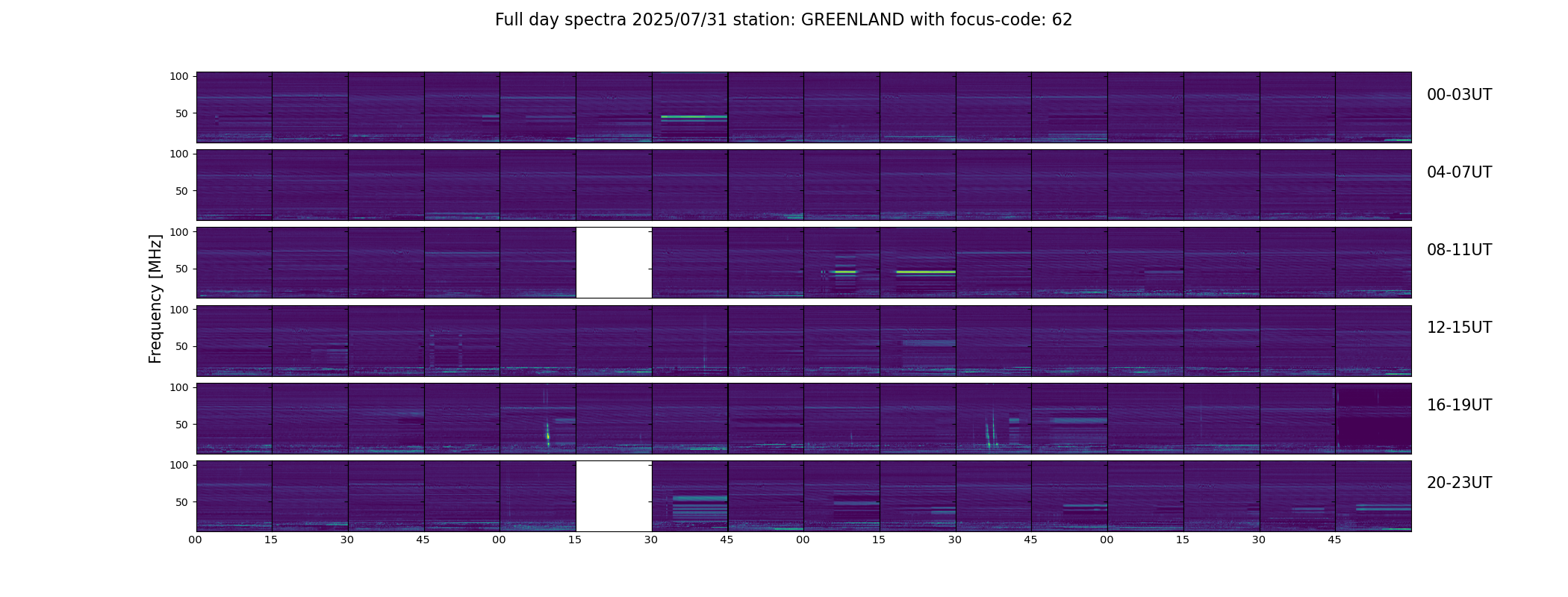 Full day spectra 2025/07/31 station: GREENLAND with focus-code: 62

Frequency [MHz]

100
50
00-03UT

100
50
04-07UT

100
50
08-11UT

100
50
12-15UT

100
50
16-19UT

100
50
20-23UT

00 15 30 45 00 15 30 45 00 15 30 45 00 15 30 45